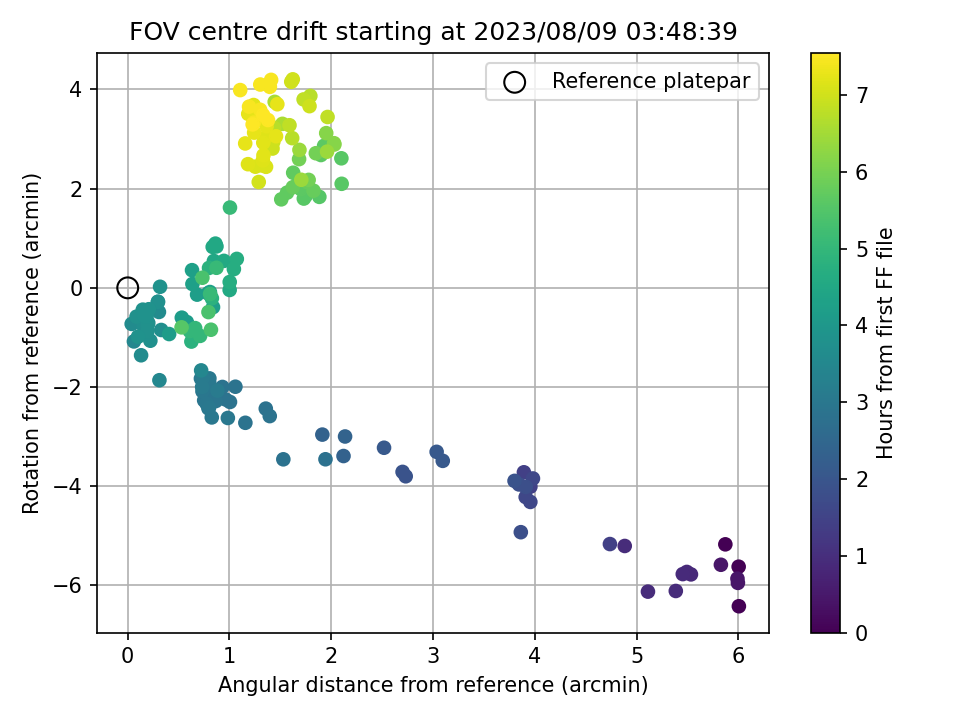 FOV centre drift starting at 2023/08/09 03:48:39

Reference platepar

Rotation from reference (arcmin)

4
2
0
−2
−4
−6

0
1
2
3
4
5
6

Angular distance from reference (arcmin)

Hours from first FF file

7
6
5
4
3
2
1
0